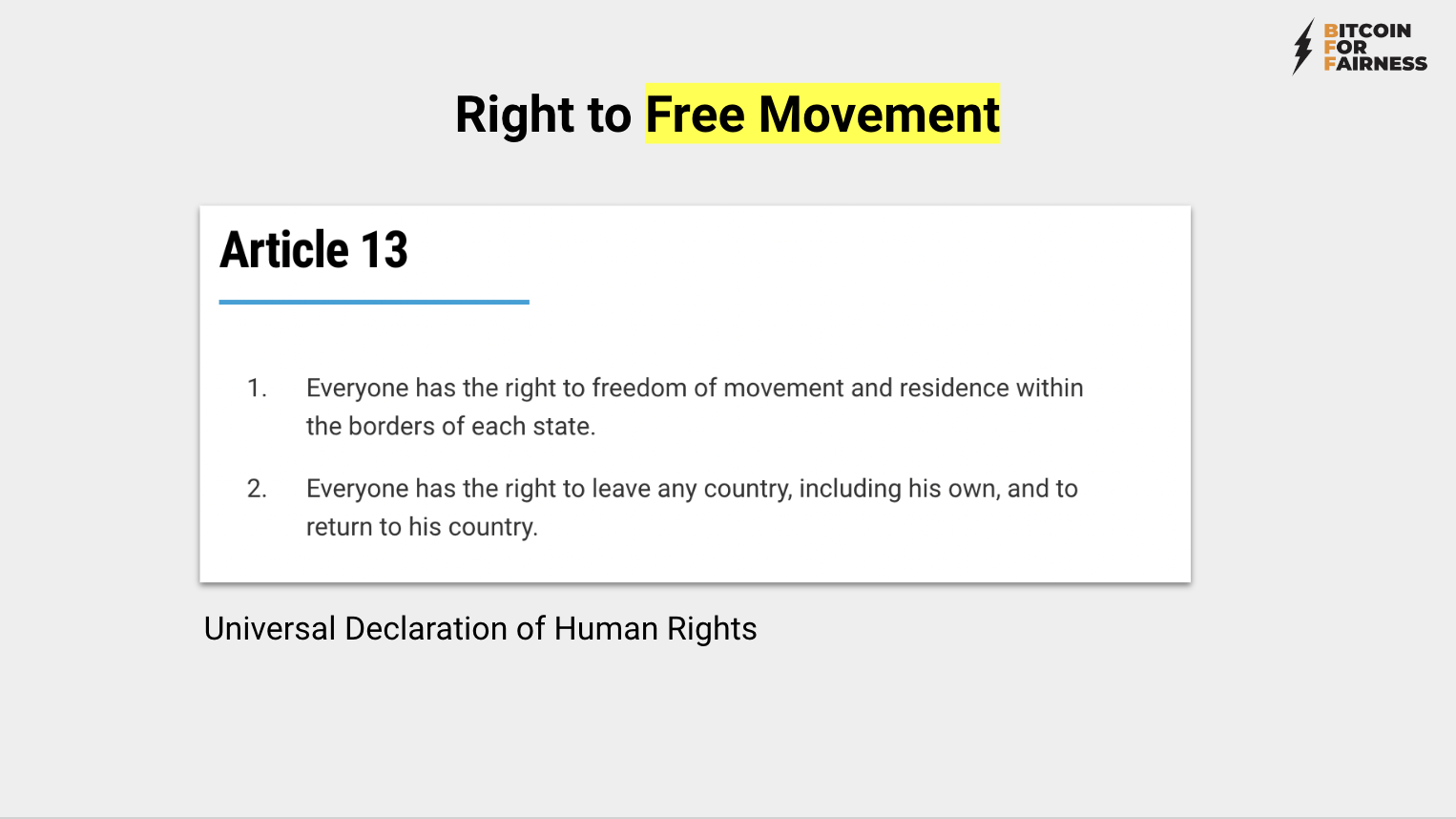 BITCOIN
FOR
FAIRNESS

Right to Free Movement

Article 13

1. Everyone has the right to freedom of movement and residence within the borders of each state.

2. Everyone has the right to leave any country, including his own, and to return to his country.

Universal Declaration of Human Rights